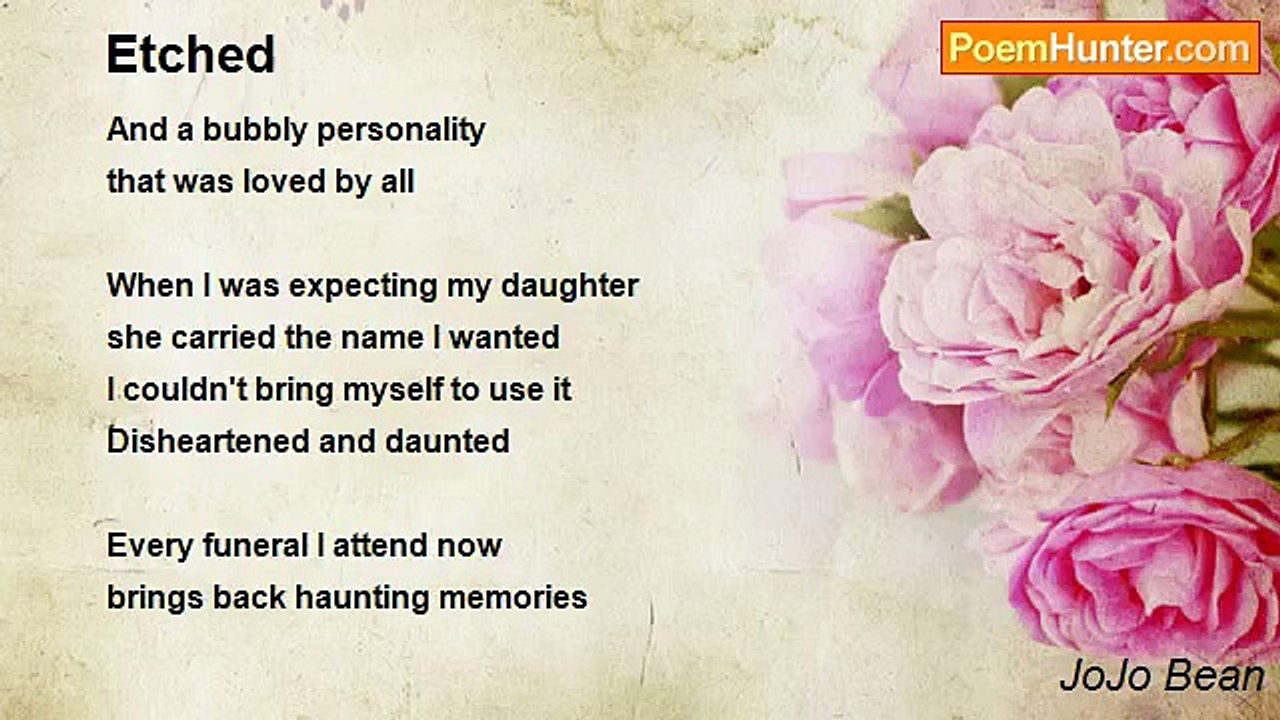 Etched

PoemHunter.com

And a bubbly personality
that was loved by all

When I was expecting my daughter
she carried the name I wanted
I couldn't bring myself to use it
Disheartened and daunted

Every funeral I attend now
brings back haunting memories

JoJo Bean